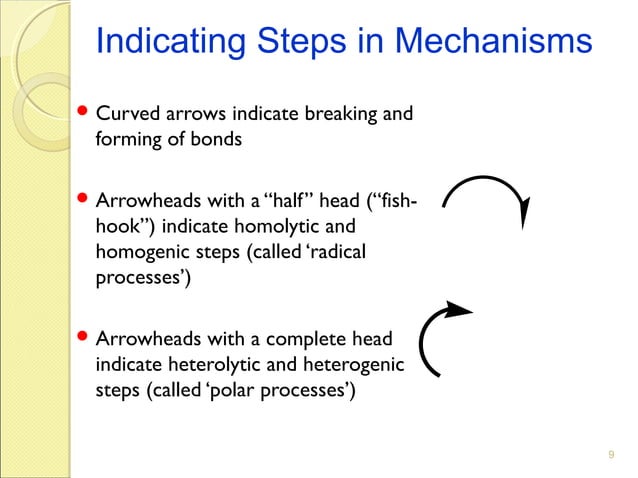 Indicating Steps in Mechanisms

• Curved arrows indicate breaking and forming of bonds

• Arrowheads with a “half” head (“fish-hook”) indicate homolytic and homogenic steps (called ‘radical processes’)

• Arrowheads with a complete head indicate heterolytic and heterogenic steps (called ‘polar processes’)

9